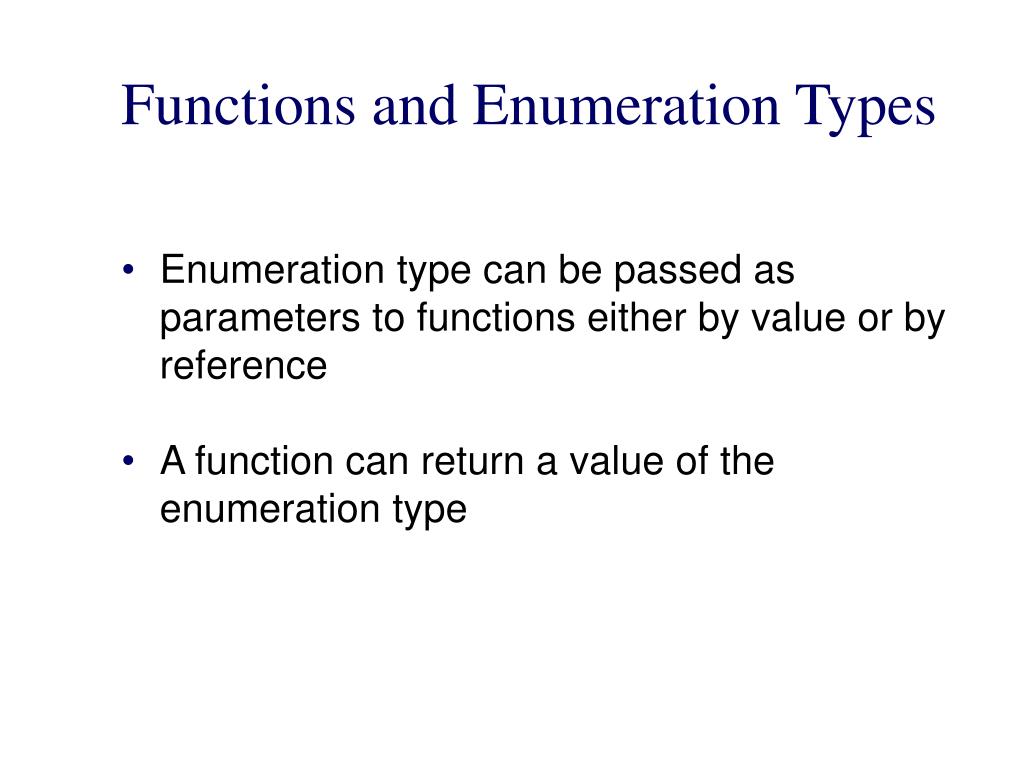 Functions and Enumeration Types

• Enumeration type can be passed as parameters to functions either by value or by reference

• A function can return a value of the enumeration type